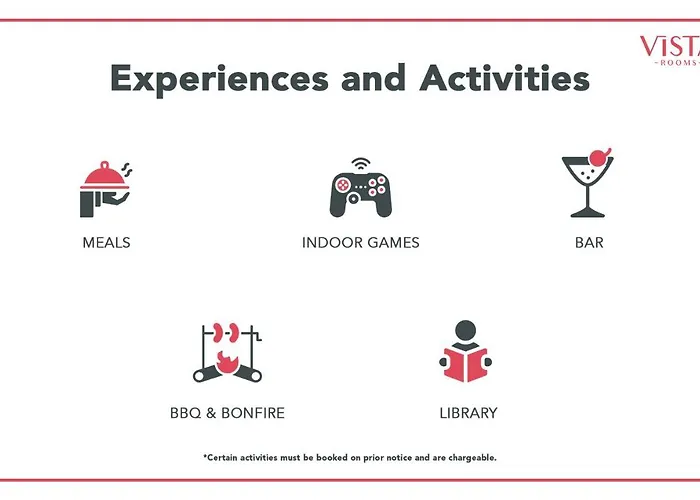 VISTA
ROOMS

Experiences and Activities

MEALS

INDOOR GAMES

BAR

BBQ & BONFIRE

LIBRARY

*Certain activities must be booked on prior notice and are chargeable.